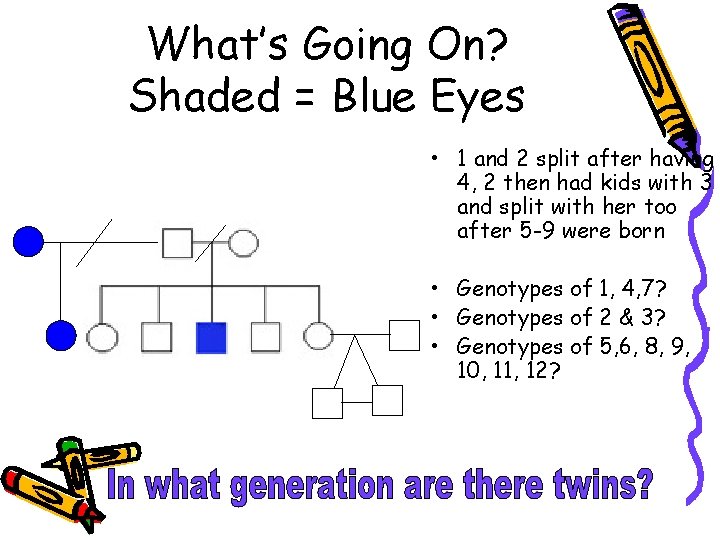 What's Going On?
Shaded = Blue Eyes

• 1 and 2 split after having 4, 2 then had kids with 3 and split with her too after 5-9 were born

• Genotypes of 1, 4,7?
• Genotypes of 2 & 3?
• Genotypes of 5,6, 8, 9, 10, 11, 12?

In what generation are there twins?